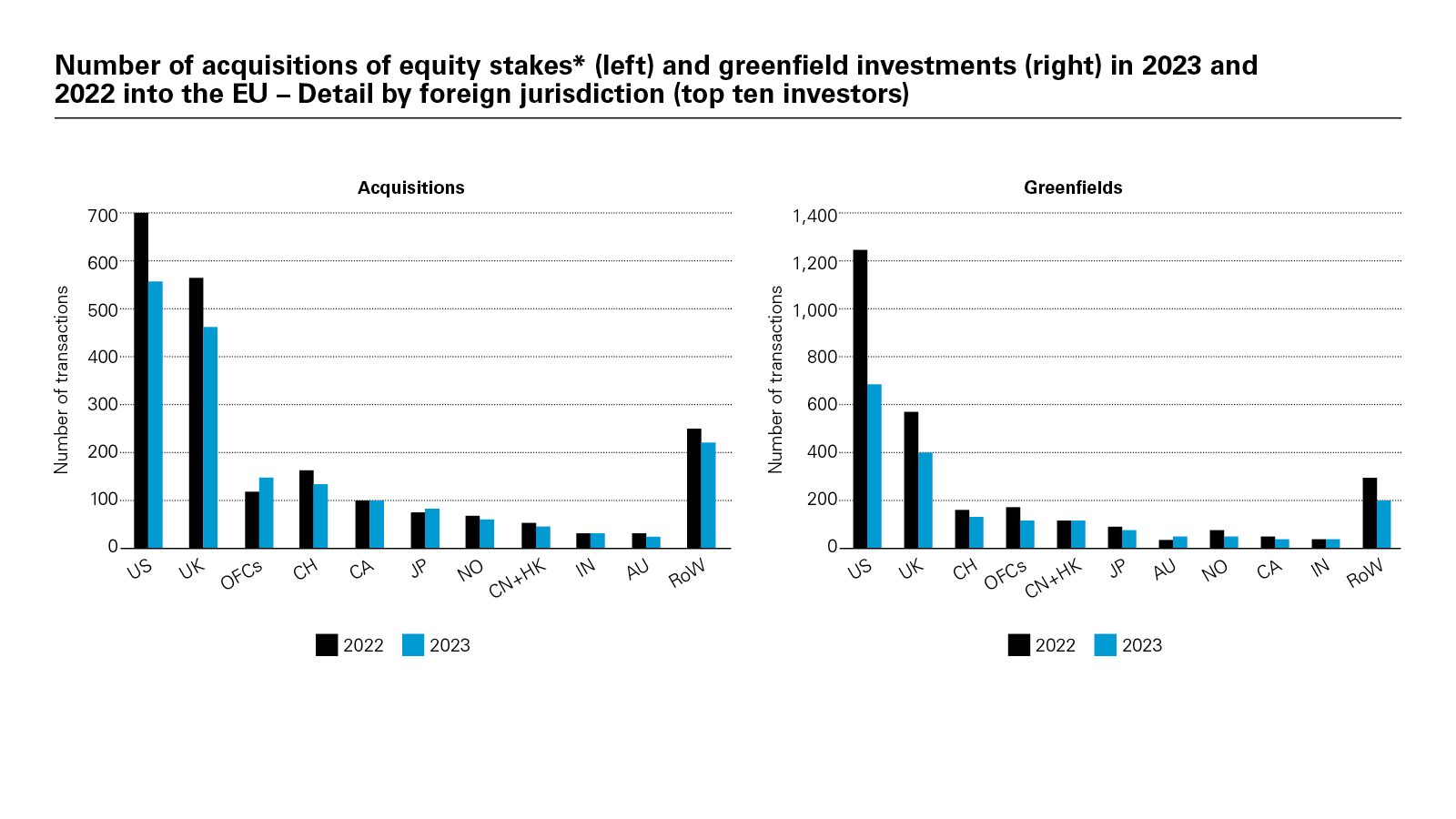 Number of acquisitions of equity stakes* (left) and greenfield investments (right) in 2023 and 2022 into the EU – Detail by foreign jurisdiction (top ten investors)

Acquisitions

Number of transactions

700
600
500
400
300
200
100
0

US UK OFCs CH CA JP NO CN+HK IN AU RoW

2022 2023

Greenfields

Number of transactions

1,400
1,200
1,000
800
600
400
200
0

US UK CH OFCs CN+HK JP AU NO CA IN RoW

2022 2023